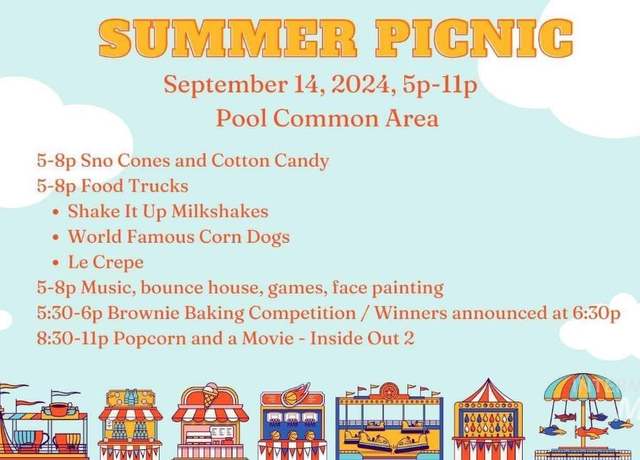 SUMMER PICNIC

September 14, 2024, 5p-11p
Pool Common Area

5-8p Sno Cones and Cotton Candy
5-8p Food Trucks
• Shake It Up Milkshakes
• World Famous Corn Dogs
• Le Crepe
5-8p Music, bounce house, games, face painting
5:30-6p Brownie Baking Competition / Winners announced at 6:30p
8:30-11p Popcorn and a Movie - Inside Out 2